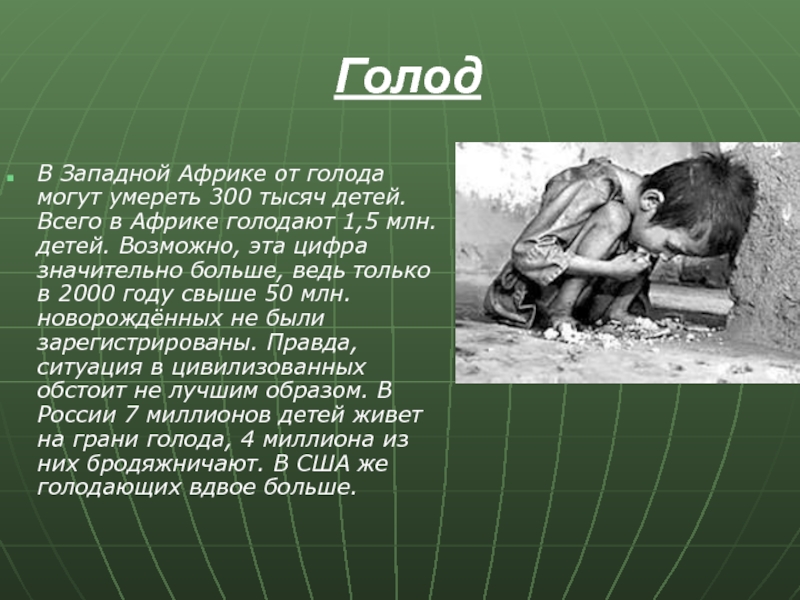 Голод

В Западной Африке от голода могут умереть 300 тысяч детей. Всего в Африке голодают 1,5 млн. детей. Возможно, эта цифра значительно больше, ведь только в 2000 году свыше 50 млн. новорождённых не были зарегистрированы. Правда, ситуация в цивилизованных обстоит не лучшим образом. В России 7 миллионов детей живет на грани голода, 4 миллиона из них бродяжничают. В США же голодающих вдвое больше.